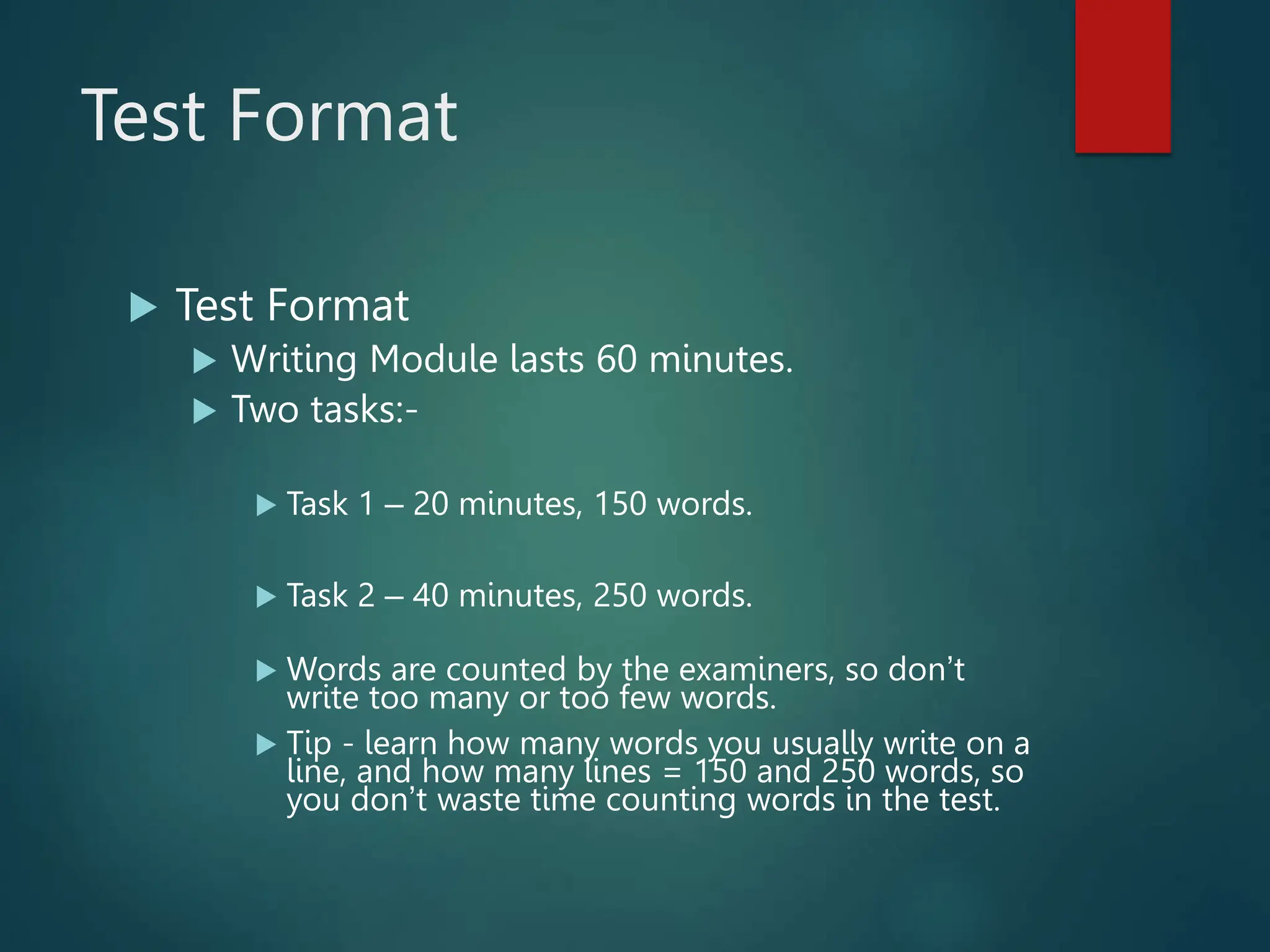 Test Format

Test Format

Writing Module lasts 60 minutes.

Two tasks:-

Task 1 – 20 minutes, 150 words.

Task 2 – 40 minutes, 250 words.

Words are counted by the examiners, so don’t write too many or too few words.

Tip - learn how many words you usually write on a line, and how many lines = 150 and 250 words, so you don’t waste time counting words in the test.